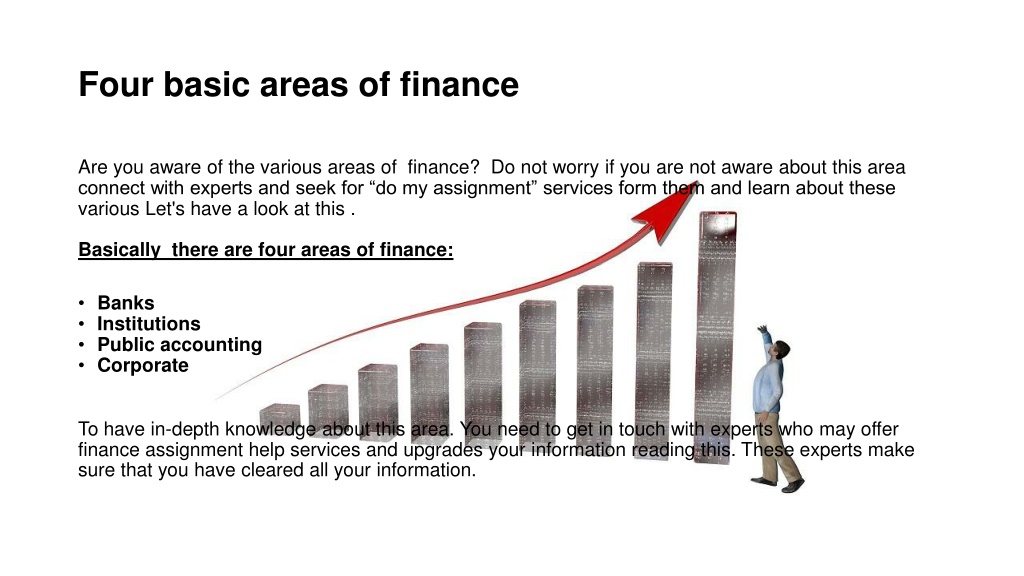 Four basic areas of finance

Are you aware of the various areas of finance? Do not worry if you are not aware about this area connect with experts and seek for “do my assignment” services form them and learn about these various Let's have a look at this .

Basically there are four areas of finance:

• Banks
• Institutions
• Public accounting
• Corporate

To have in-depth knowledge about this area. You need to get in touch with experts who may offer finance assignment help services and upgrades your information reading this. These experts make sure that you have cleared all your information.